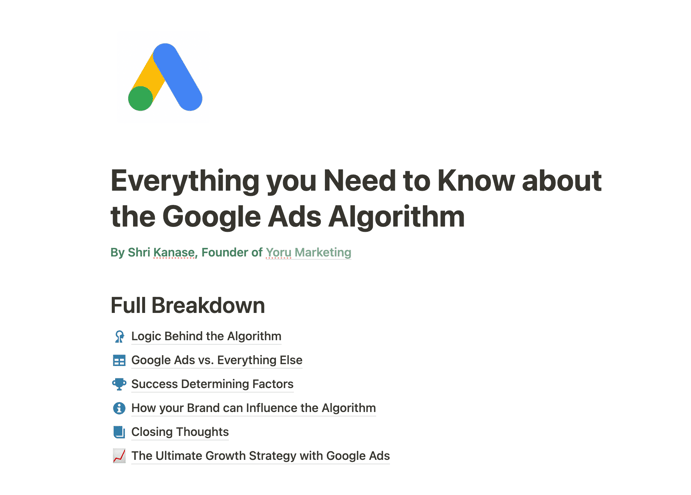 Everything you Need to Know about the Google Ads Algorithm

By Shri Kanase, Founder of Yoru Marketing

Full Breakdown

Logic Behind the Algorithm

Google Ads vs. Everything Else

Success Determining Factors

How your Brand can Influence the Algorithm

Closing Thoughts

The Ultimate Growth Strategy with Google Ads